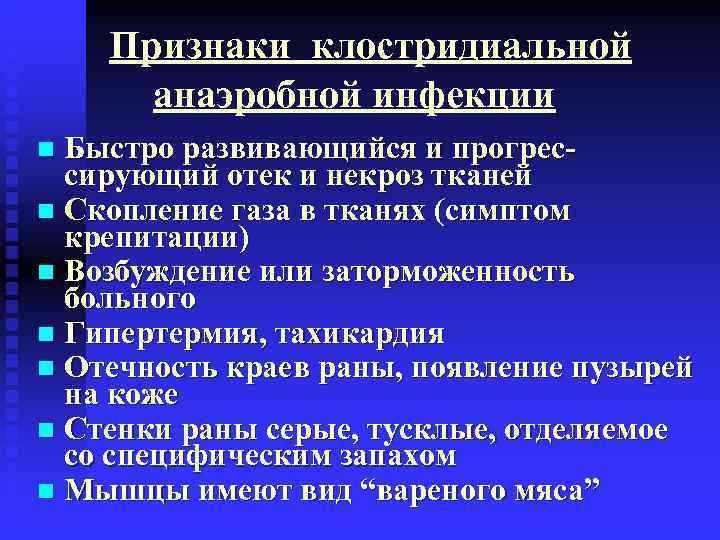 Признаки клостридиальной анаэробной инфекции

- Быстро развивающийся и прогрессирующий отек и некроз тканей
- Скопление газа в тканях (симптом крепитации)
- Возбуждение или заторможенность больного
- Гипертермия, тахикардия
- Отечность краев раны, появление пузырей на коже
- Стенки раны серые, тусклые, отделяемое со специфическим запахом
- Мышцы имеют вид “вареного мяса”